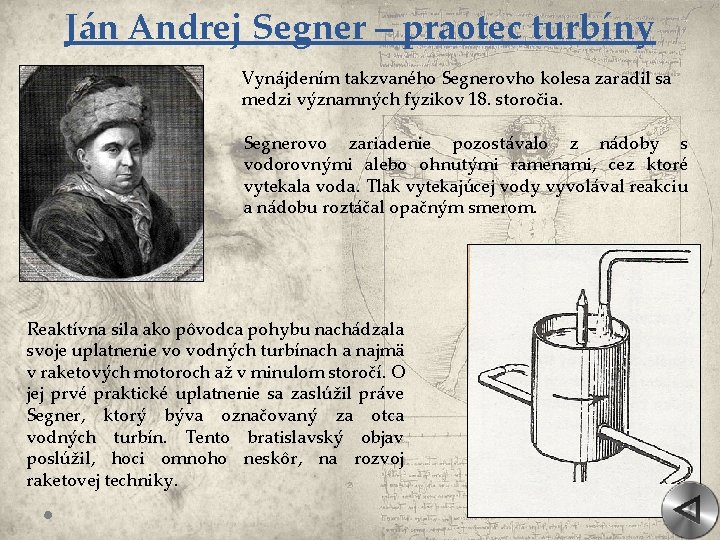 Ján Andrej Segner – praotec turbíny

Vynájdením takzvaného Segnerovho kolesa zaradil sa medzi významných fyzikov 18. storočia.

Segnerovo zariadenie pozostávalo z nádoby s vodorovnými alebo ohnutými ramenami, cez ktoré vytekala voda. Tlak vytekajúcej vody vyvolával reakciu a nádobu roztáčal opačným smerom.

Reaktívna sila ako pôvodca pohybu nachádzala svoje uplatnenie vo vodných turbínach a najmä v raketových motoroch až v minulom storočí. O jej prvé praktické uplatnenie sa zaslúžil práve Segner, ktorý býva označovaný za otca vodných turbín. Tento bratislavský objav poslúžil, hoci omnoho neskôr, na rozvoj raketovej techniky.